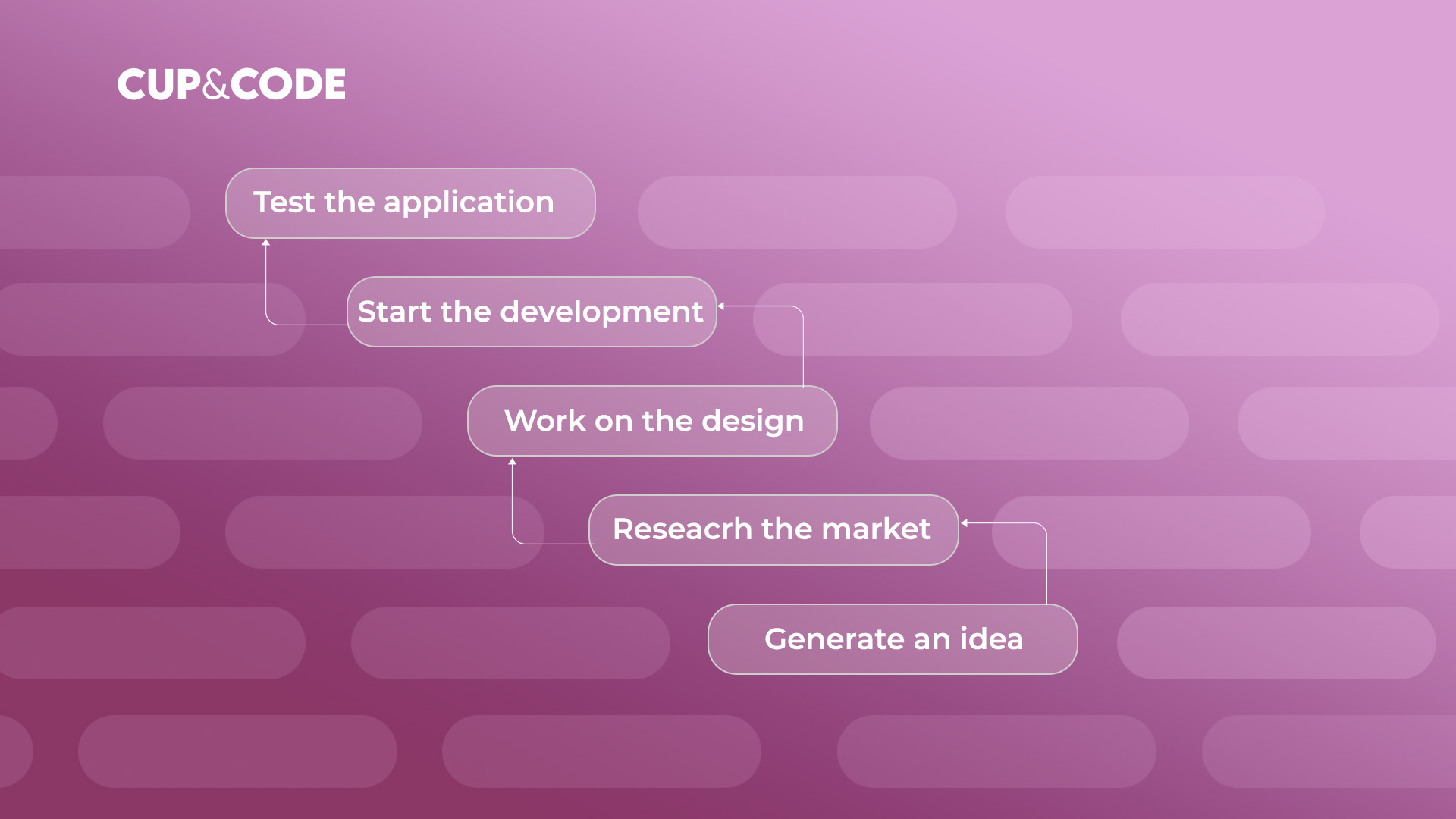 CUP&CODE

Test the application

Start the development

Work on the design

Reseacrh the market

Generate an idea